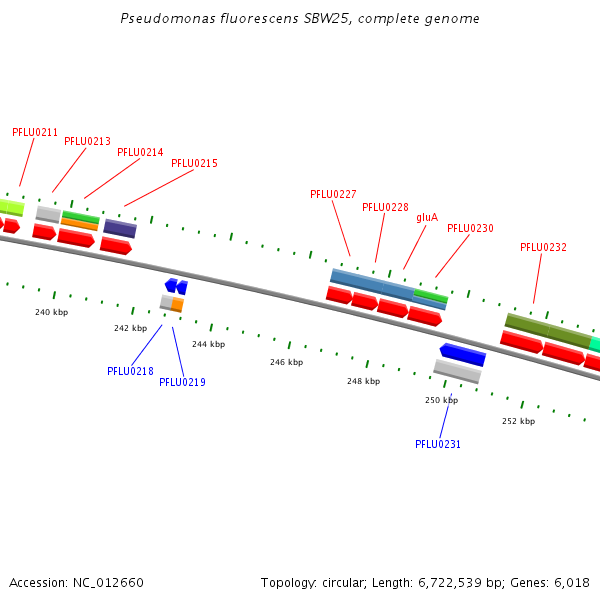 Pseudomonas fluorescens SBW25, complete genome

PFLU0211
PFLU0213
PFLU0214
PFLU0215
PFLU0227
PFLU0228
gluA
PFLU0230
PFLU0232

240 kbp
242 kbp
244 kbp
246 kbp
248 kbp
250 kbp
252 kbp

PFLU0218
PFLU0219
PFLU0231

Accession: NC_012660
Topology: circular; Length: 6,722,539 bp; Genes: 6,018